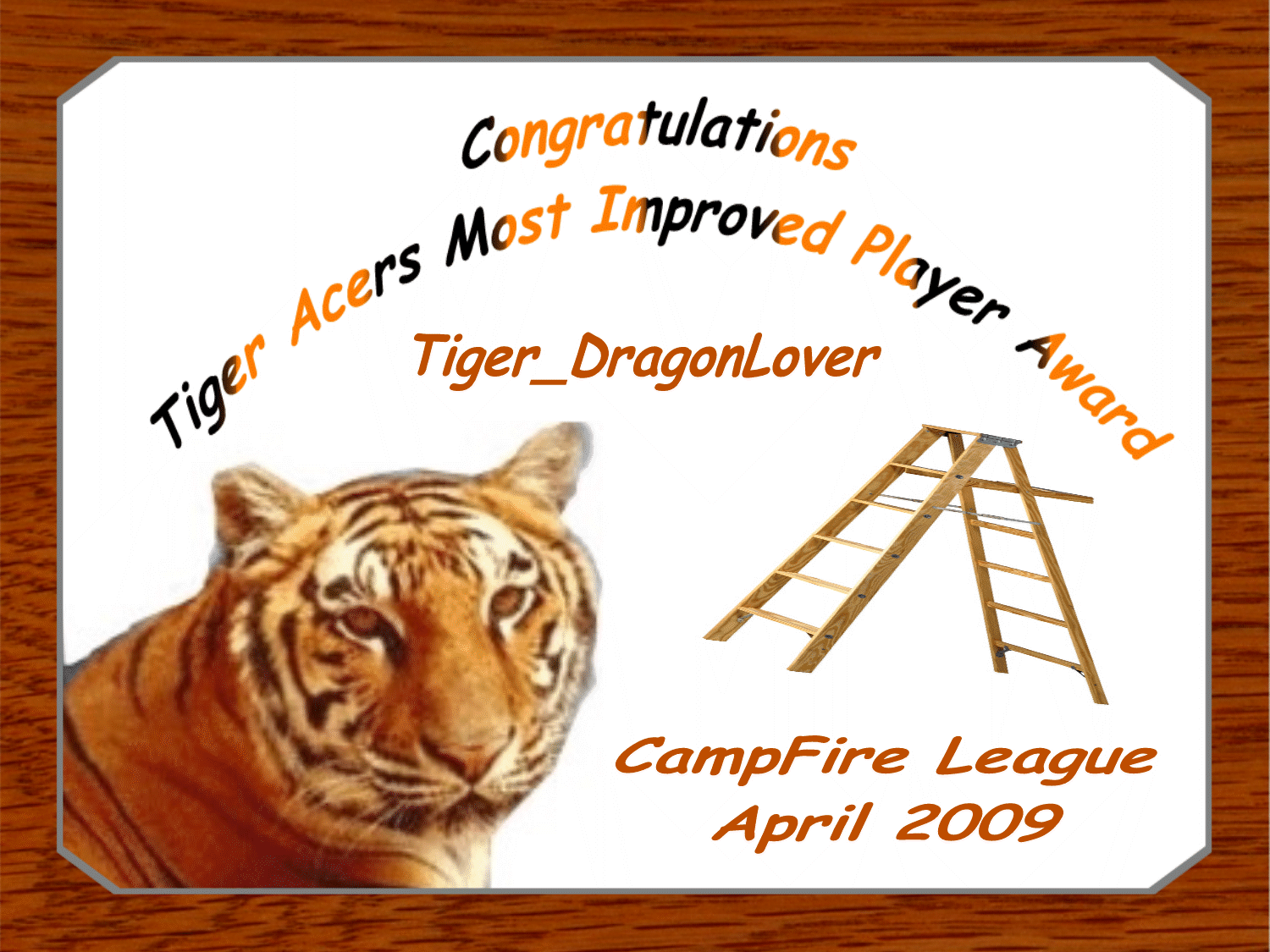 Congratulations

Tiger Acers Most Improved Player Award

Tiger_DragonLover

CampFire League
April 2009